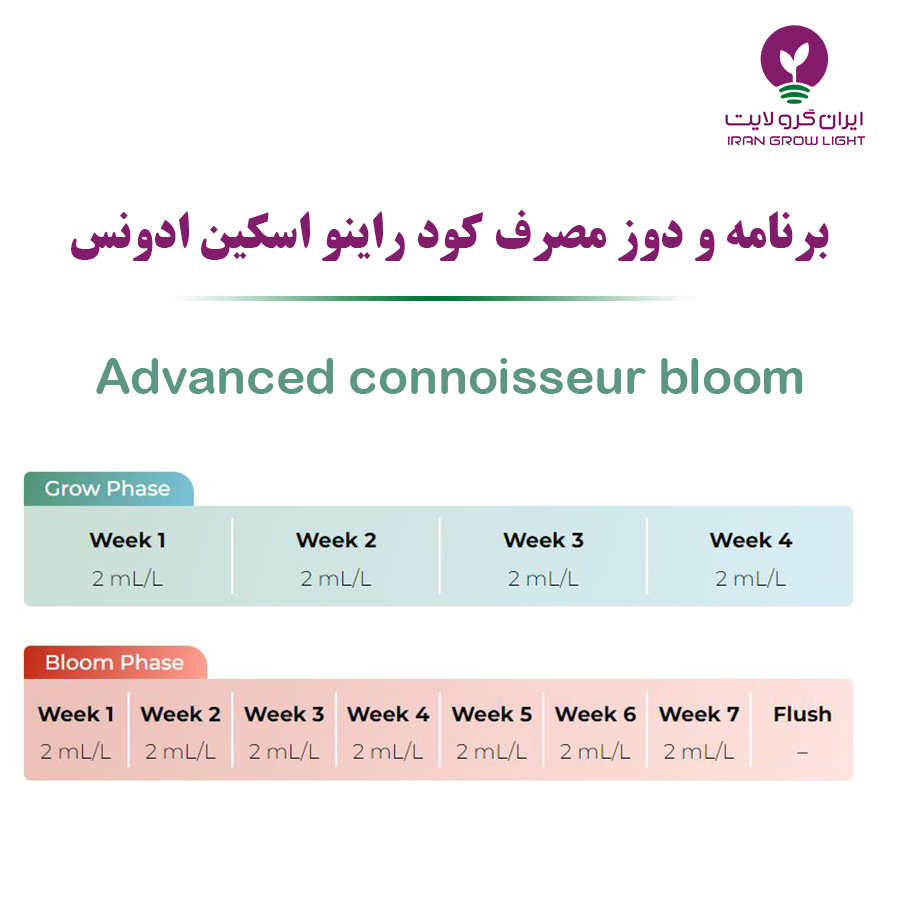 ایران گرو لایت
IRAN GROW LIGHT

برنامه و دوز مصرف کود راینو اسکین ادونس

Advanced connoisseur bloom

Grow Phase

| Week 1 | Week 2 | Week 3 | Week 4 |
|---|---|---|---|
| 2 mL/L | 2 mL/L | 2 mL/L | 2 mL/L |

Bloom Phase

| Week 1 | Week 2 | Week 3 | Week 4 | Week 5 | Week 6 | Week 7 | Flush |
|---|---|---|---|---|---|---|---|
| 2 mL/L | 2 mL/L | 2 mL/L | 2 mL/L | 2 mL/L | 2 mL/L | 2 mL/L | – |